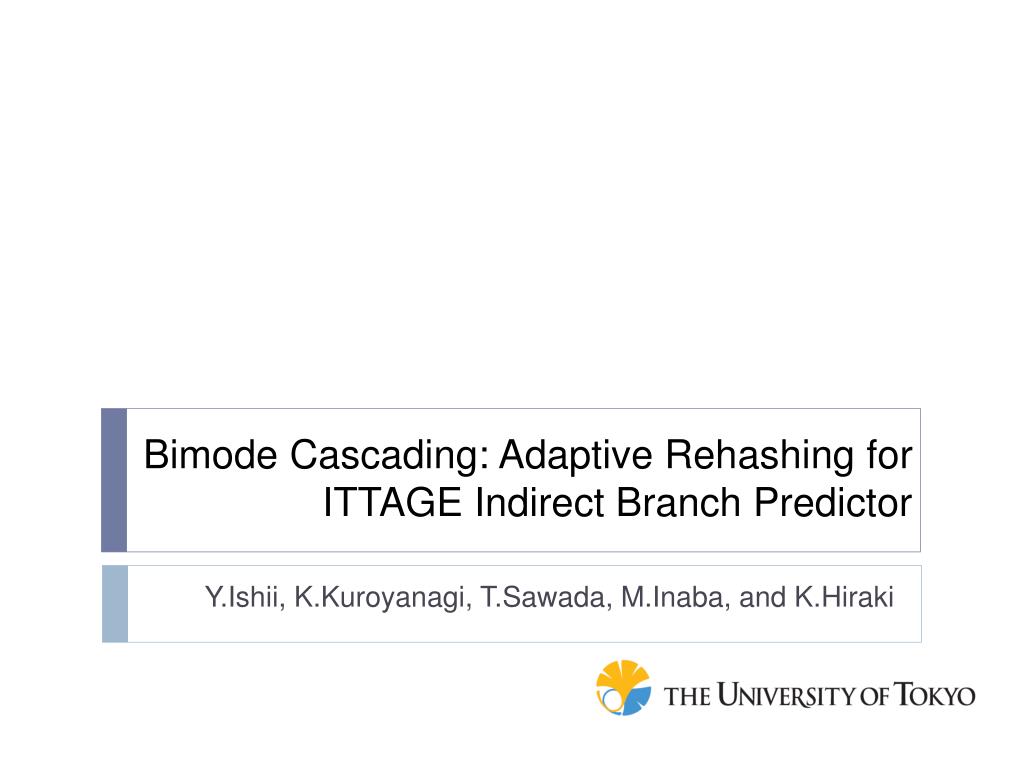 Bimode Cascading: Adaptive Rehashing for ITTAGE Indirect Branch Predictor

Y.Ishii, K.Kuroyanagi, T.Sawada, M.Inaba, and K.Hiraki

THE UNIVERSITY OF TOKYO